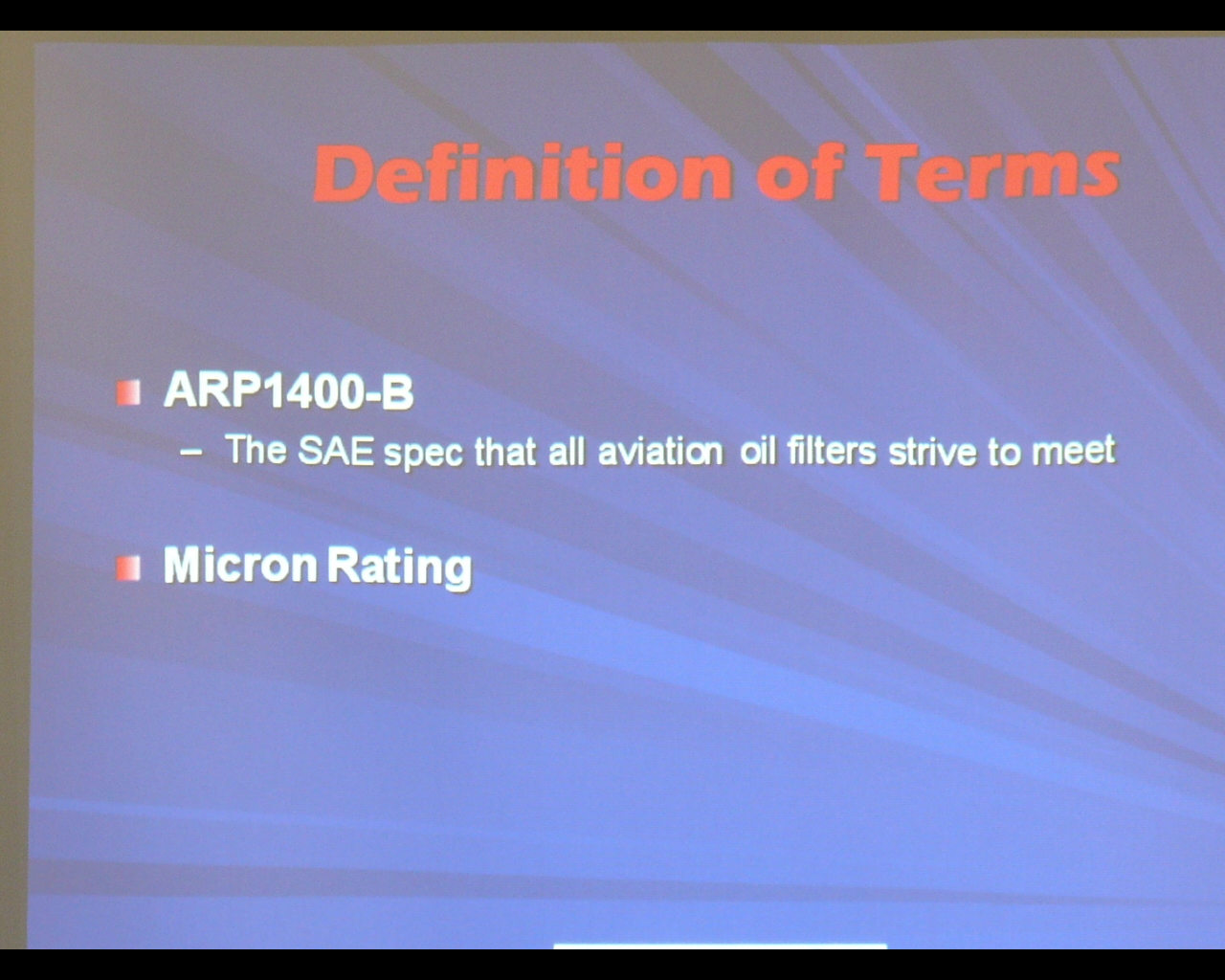 Definition of Terms

ARP1400-B

– The SAE spec that all aviation oil filters strive to meet

Micron Rating